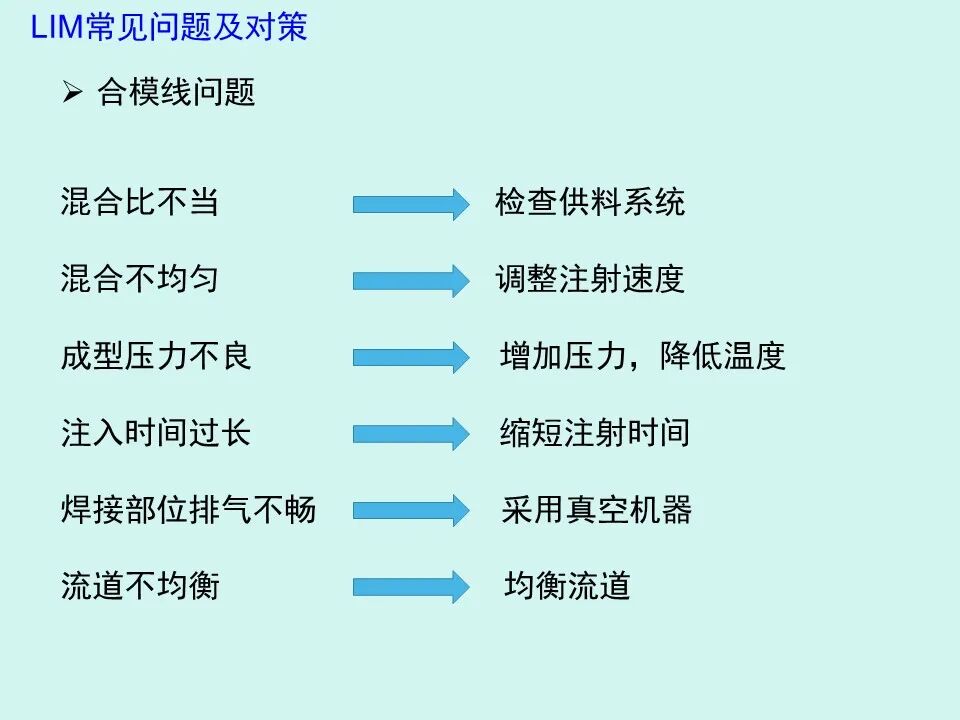 LIM常见问题及对策

➢ 合模线问题

混合比不当 检查供料系统

混合不均匀 调整注射速度

成型压力不良 增加压力，降低温度

注入时间过长 缩短注射时间

焊接部位排气不畅 采用真空机器

流道不均衡 均衡流道